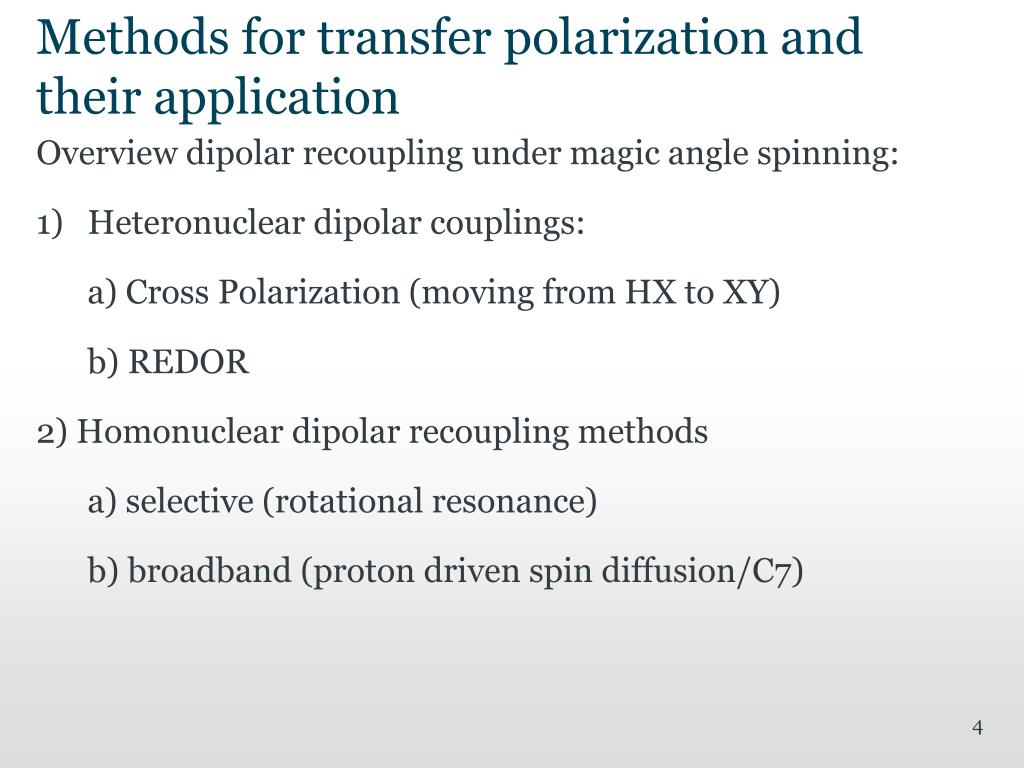 Methods for transfer polarization and their application

Overview dipolar recoupling under magic angle spinning:

1) Heteronuclear dipolar couplings:

a) Cross Polarization (moving from HX to XY)

b) REDOR

2) Homonuclear dipolar recoupling methods

a) selective (rotational resonance)

b) broadband (proton driven spin diffusion/C7)

4